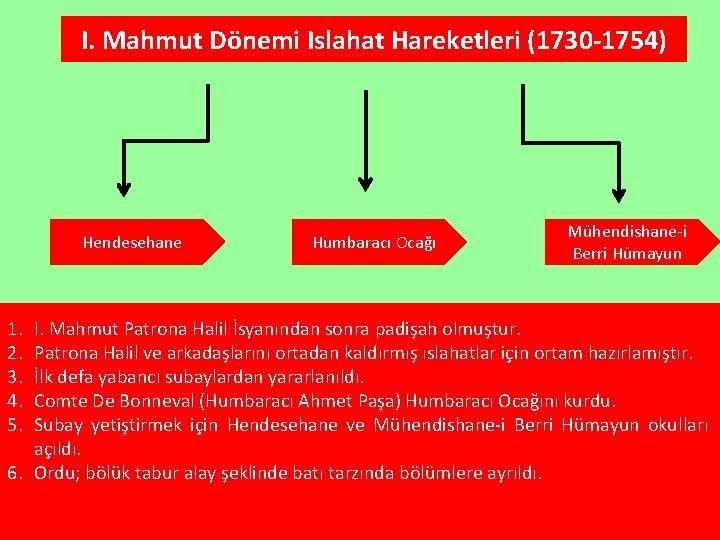 I. Mahmut Dönemi Islahat Hareketleri (1730-1754)

Hendesehane

Humbaracı Ocağı

Mühendishane-i Berri Hümayun

1. I. Mahmut Patrona Halil İsyanından sonra padişah olmuştur.
2. Patrona Halil ve arkadaşlarını ortadan kaldırmış ıslahatlar için ortam hazırlamıştır.
3. İlk defa yabancı subaylardan yararlanıldı.
4. Comte De Bonneval (Humbaracı Ahmet Paşa) Humbaracı Ocağını kurdu.
5. Subay yetiştirmek için Hendesehane ve Mühendishane-i Berri Hümayun okulları açıldı.
6. Ordu; bölük tabur alay şeklinde batı tarzında bölümlere ayrıldı.